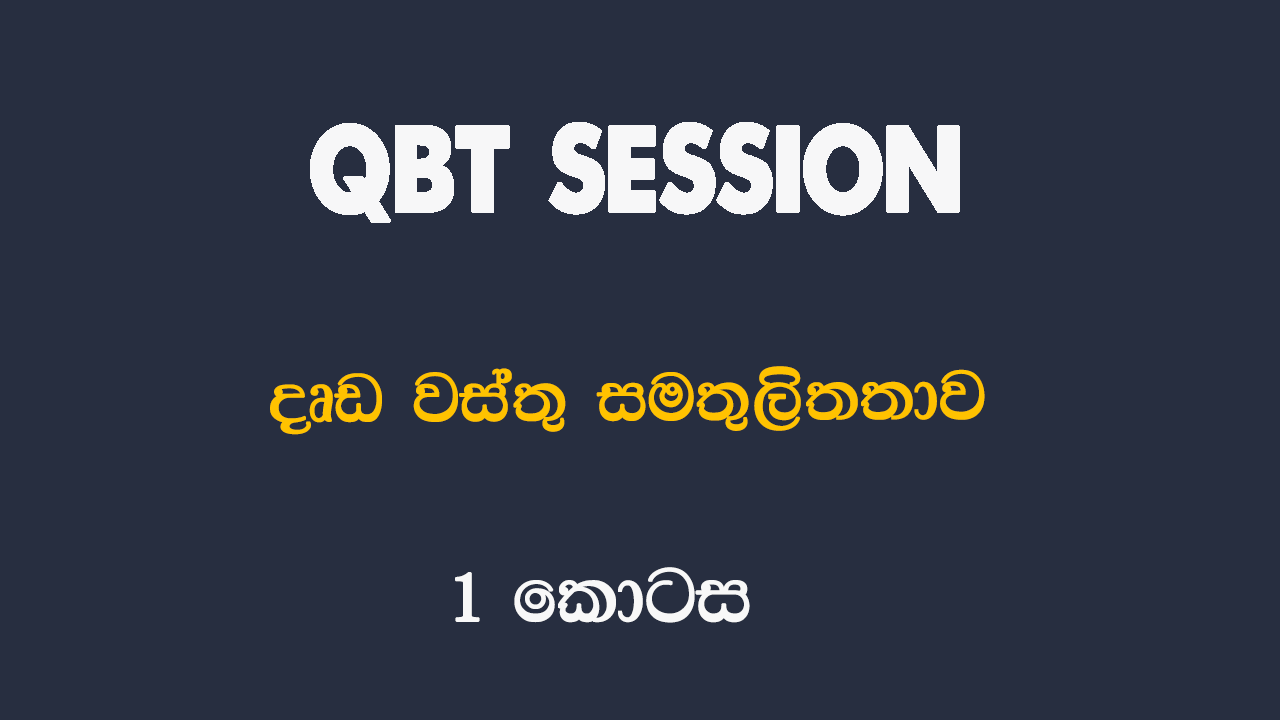 QBT SESSION

දෘඪ වස්තු සමතුලිතතාව

1 කොටස